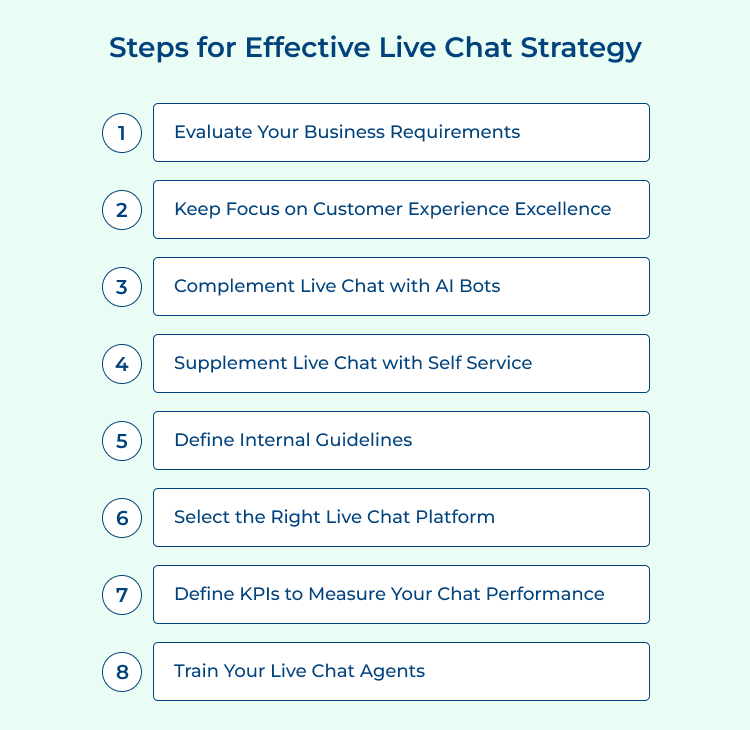 Steps for Effective Live Chat Strategy

1 Evaluate Your Business Requirements

2 Keep Focus on Customer Experience Excellence

3 Complement Live Chat with AI Bots

4 Supplement Live Chat with Self Service

5 Define Internal Guidelines

6 Select the Right Live Chat Platform

7 Define KPIs to Measure Your Chat Performance

8 Train Your Live Chat Agents